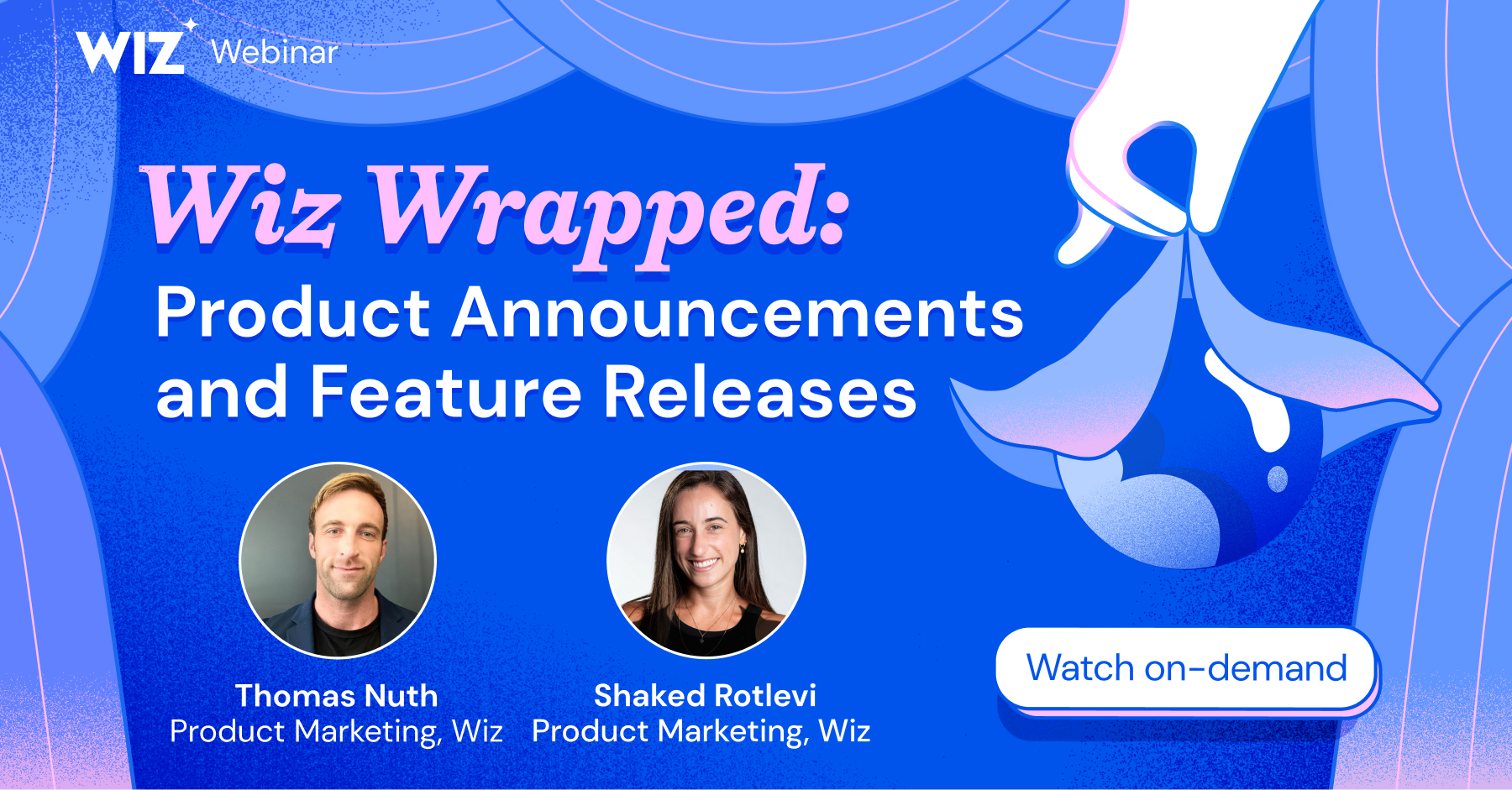 WIZ Webinar

Wiz Wrapped:
Product Announcements and Feature Releases

Thomas Nuth
Product Marketing, Wiz

Shaked Rotlevi
Product Marketing, Wiz

Watch on-demand